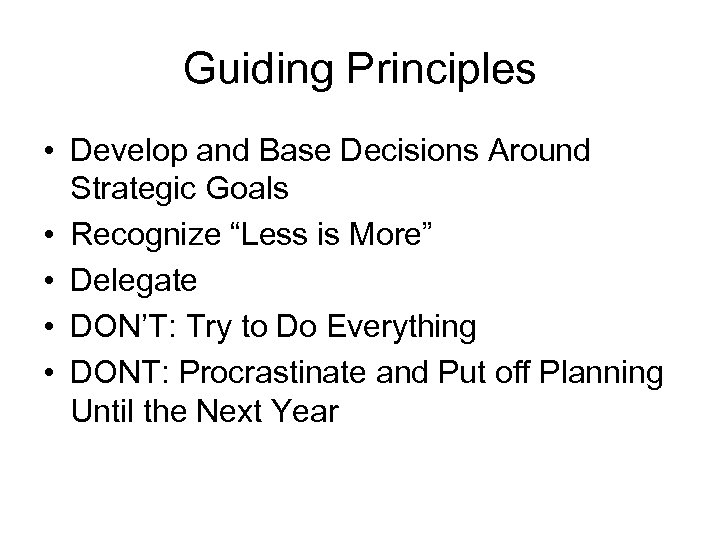 Guiding Principles

• Develop and Base Decisions Around Strategic Goals
• Recognize “Less is More”
• Delegate
• DON’T: Try to Do Everything
• DONT: Procrastinate and Put off Planning Until the Next Year